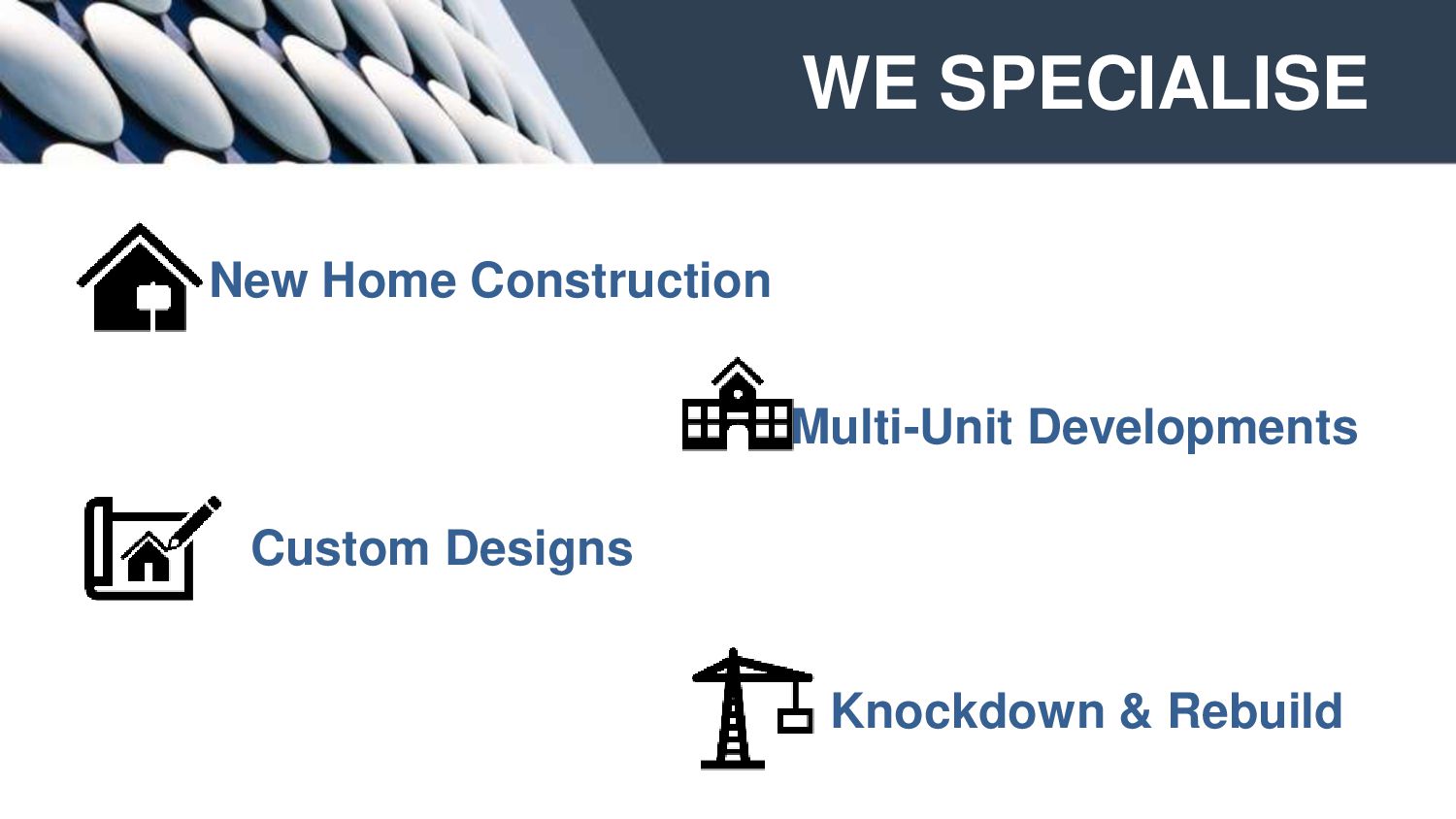 WE SPECIALISE

New Home Construction

Multi-Unit Developments

Custom Designs

Knockdown & Rebuild